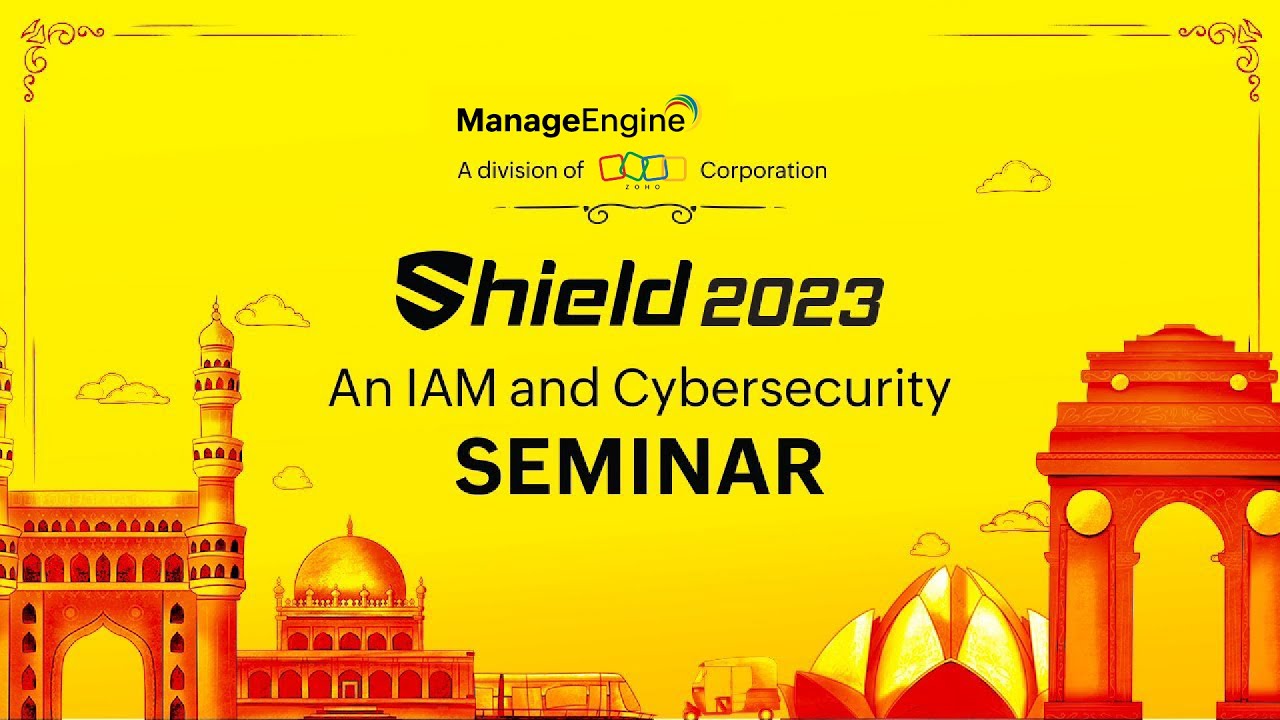 ManageEngine
A division of ZOHO Corporation

Shield 2023
An IAM and Cybersecurity
SEMINAR